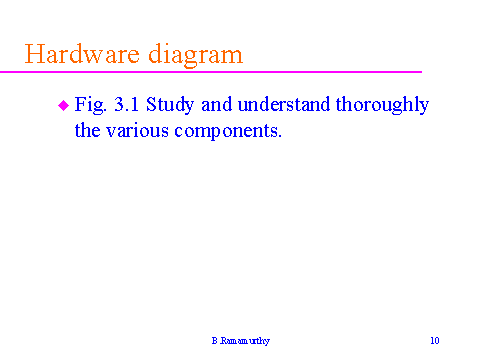 Hardware diagram

◆ Fig. 3.1 Study and understand thoroughly the various components.

B.Ramamurthy

10